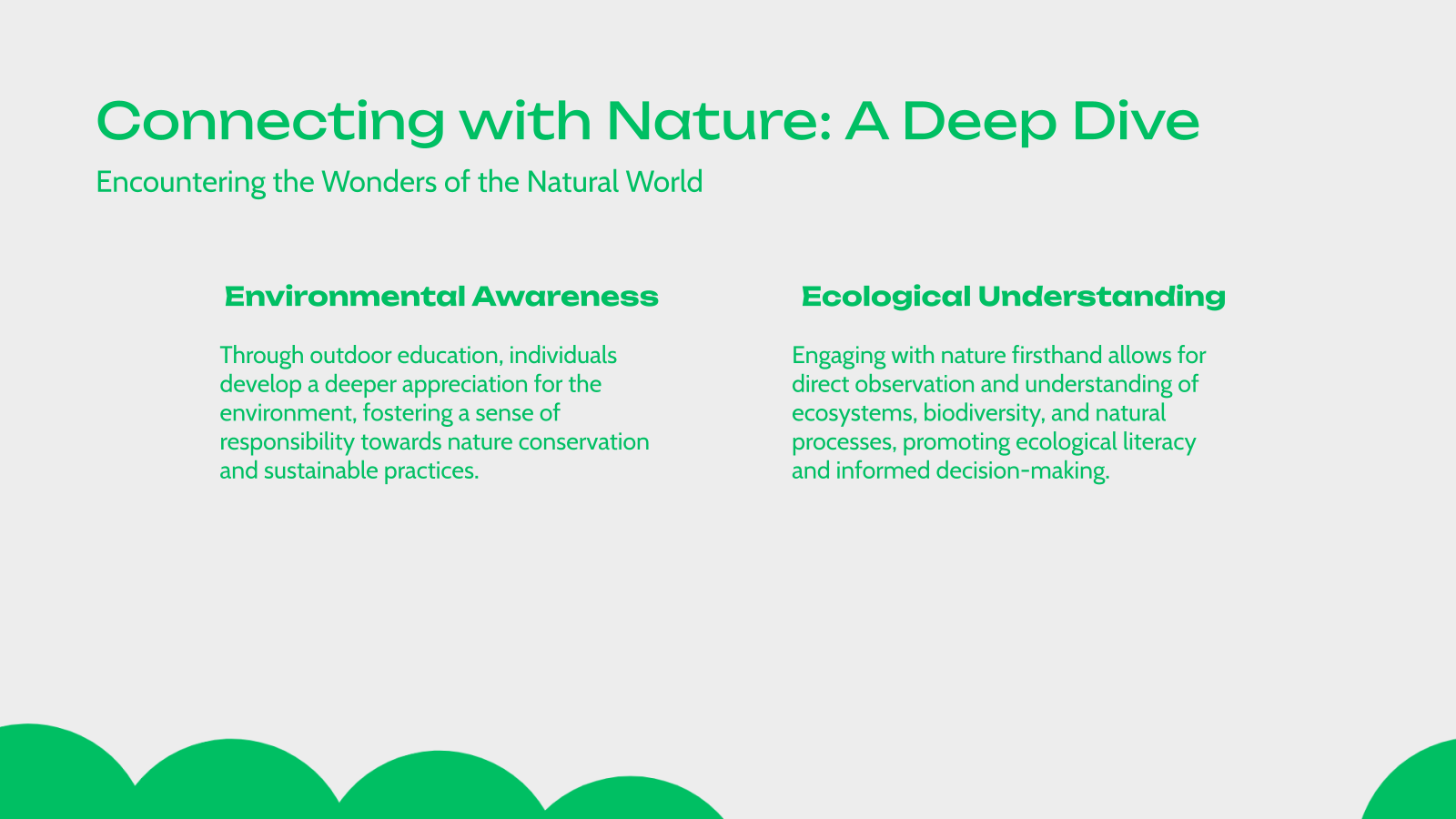 Connecting with Nature: A Deep Dive

Encountering the Wonders of the Natural World

Environmental Awareness

Through outdoor education, individuals develop a deeper appreciation for the environment, fostering a sense of responsibility towards nature conservation and sustainable practices.

Ecological Understanding

Engaging with nature firsthand allows for direct observation and understanding of ecosystems, biodiversity, and natural processes, promoting ecological literacy and informed decision-making.